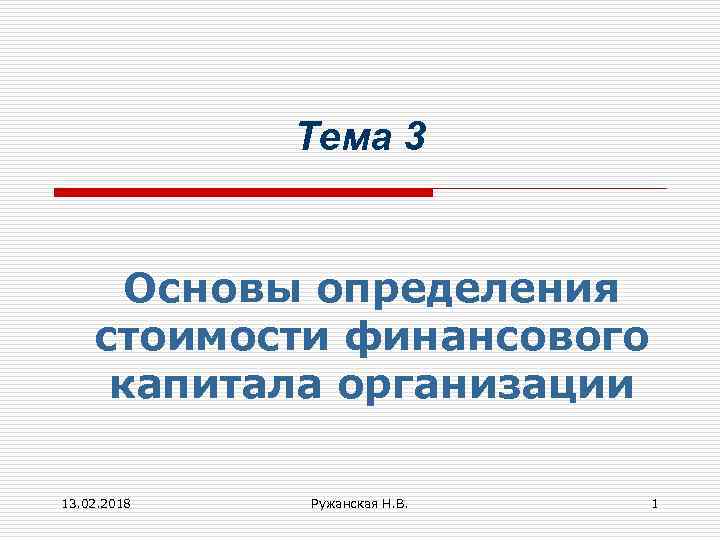 Тема 3

Основы определения стоимости финансового капитала организации

13.02.2018

Ружанская Н.В.

1